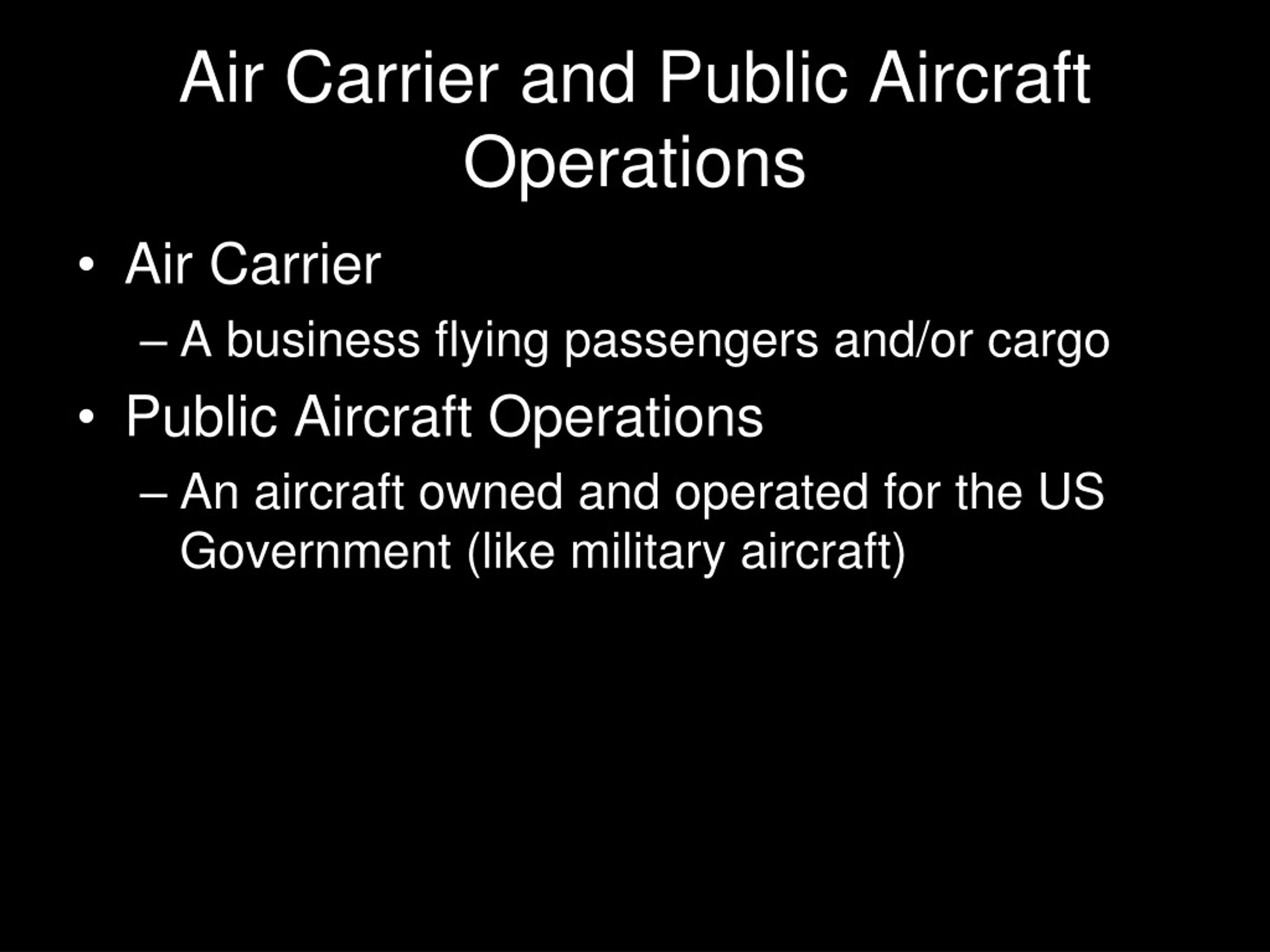 Air Carrier and Public Aircraft Operations

• Air Carrier
– A business flying passengers and/or cargo
• Public Aircraft Operations
– An aircraft owned and operated for the US Government (like military aircraft)